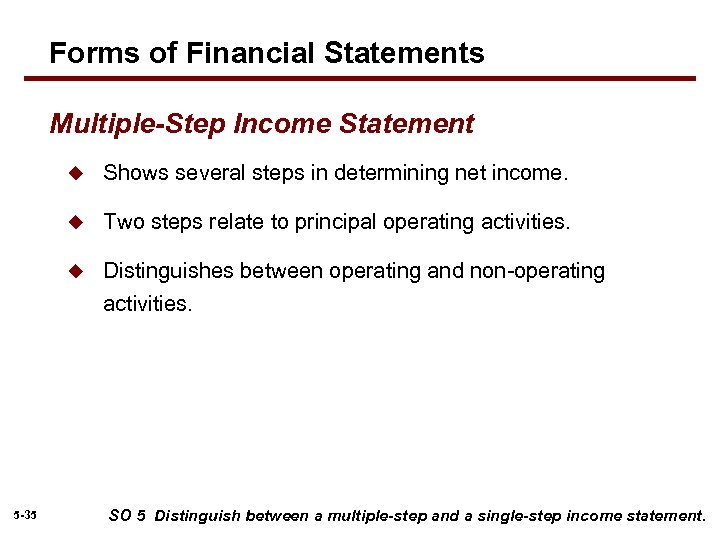 Forms of Financial Statements

Multiple-Step Income Statement

◆ Shows several steps in determining net income.

◆ Two steps relate to principal operating activities.

◆ Distinguishes between operating and non-operating activities.

5-35

SO 5 Distinguish between a multiple-step and a single-step income statement.